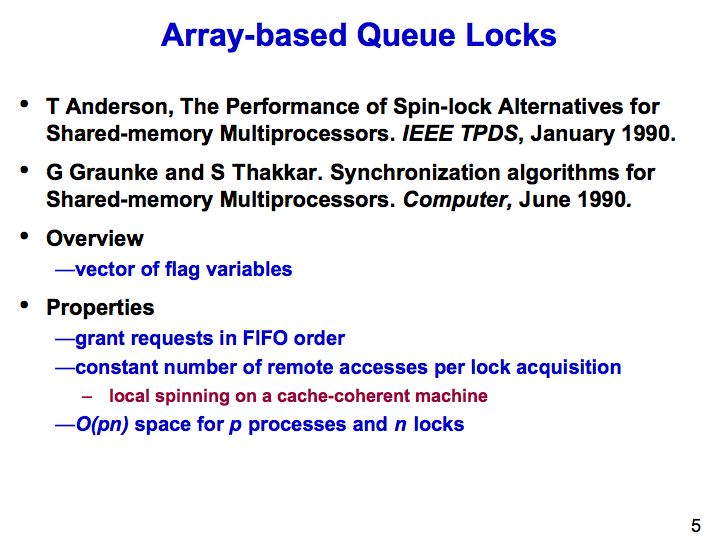 Array-based Queue Locks

• T Anderson, The Performance of Spin-lock Alternatives for Shared-memory Multiprocessors. IEEE TPDS, January 1990.

• G Graunke and S Thakkar. Synchronization algorithms for Shared-memory Multiprocessors. Computer, June 1990.

• Overview

—vector of flag variables

• Properties

—grant requests in FIFO order

—constant number of remote accesses per lock acquisition

– local spinning on a cache-coherent machine

—$O(pn)$ space for $p$ processes and $n$ locks

5